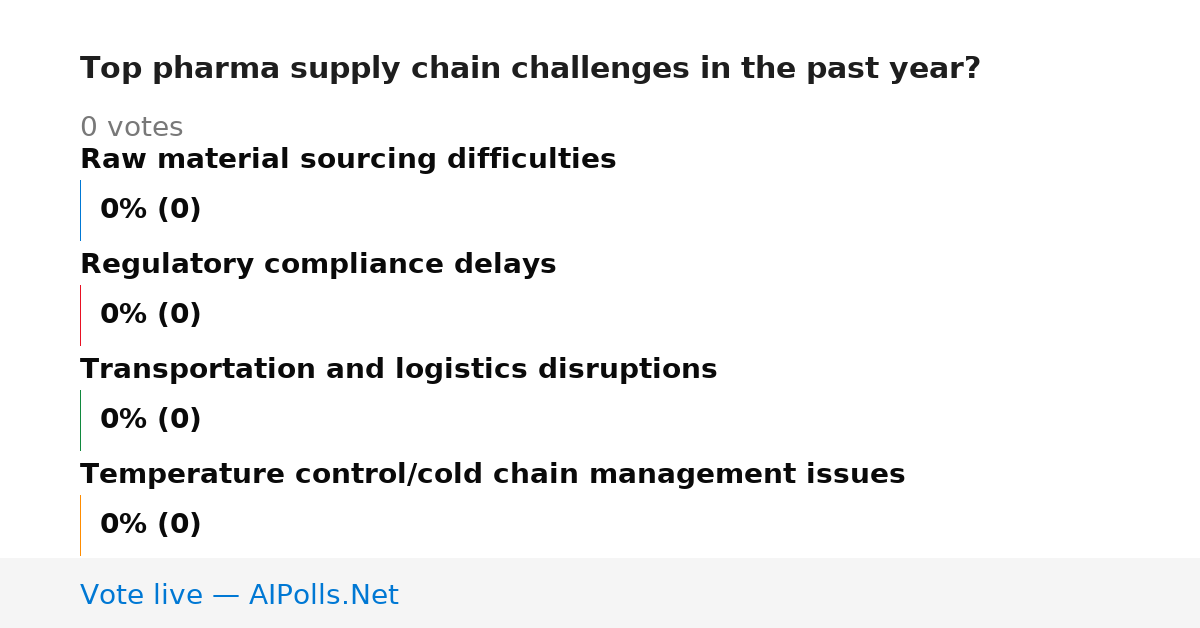 Top pharma supply chain challenges in the past year?

0 votes

Raw material sourcing difficulties

0% (0)

Regulatory compliance delays

0% (0)

Transportation and logistics disruptions

0% (0)

Temperature control/cold chain management issues

0% (0)

Vote live — AIPolls.Net